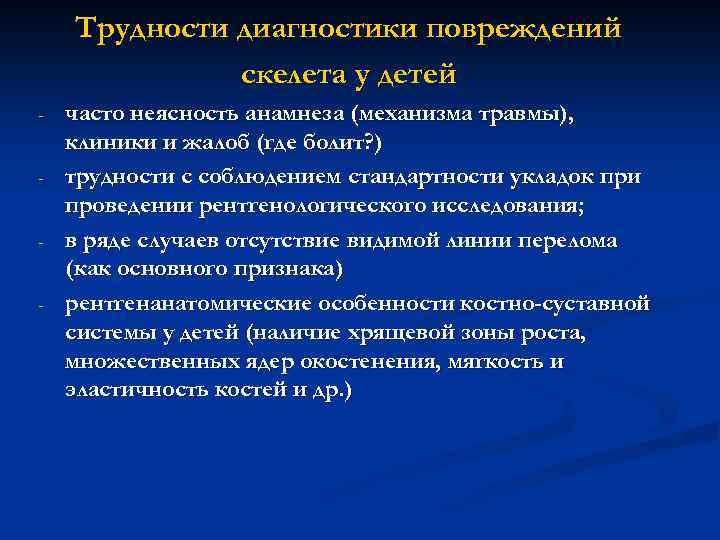 Трудности диагностики повреждений скелета у детей

- часто неясность анамнеза (механизма травмы), клиники и жалоб (где болит?)
- трудности с соблюдением стандартности укладок при проведении рентгенологического исследования;
- в ряде случаев отсутствие видимой линии перелома (как основного признака)
- рентгенанатомические особенности костно-суставной системы у детей (наличие хрящевой зоны роста, множественных ядер окостенения, мягкость и эластичность костей и др.)